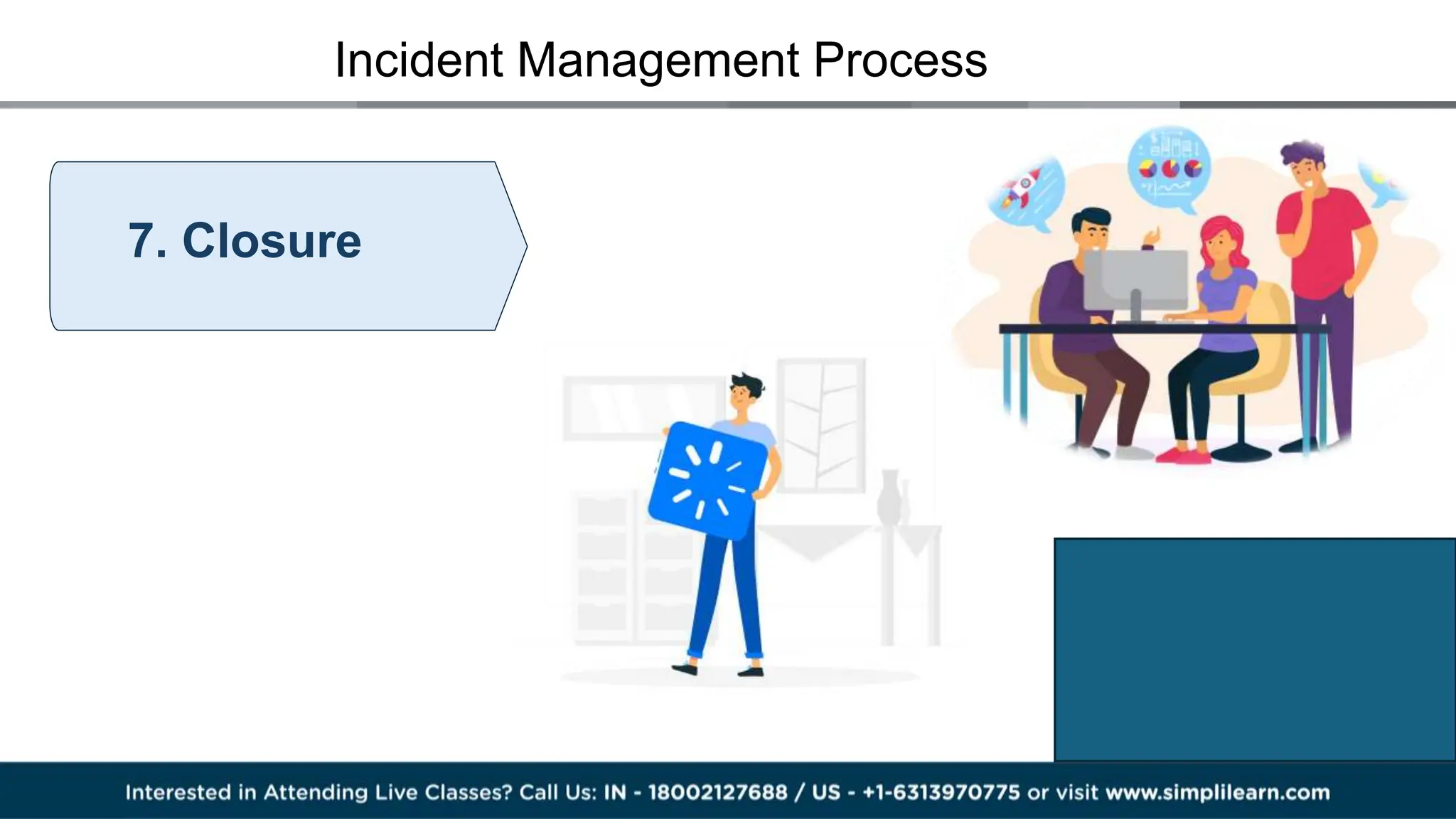 Incident Management Process

7. Closure

Interested in Attending Live Classes? Call Us: IN - 18002127688 / US - +1-6313970775 or visit www.simplilearn.com